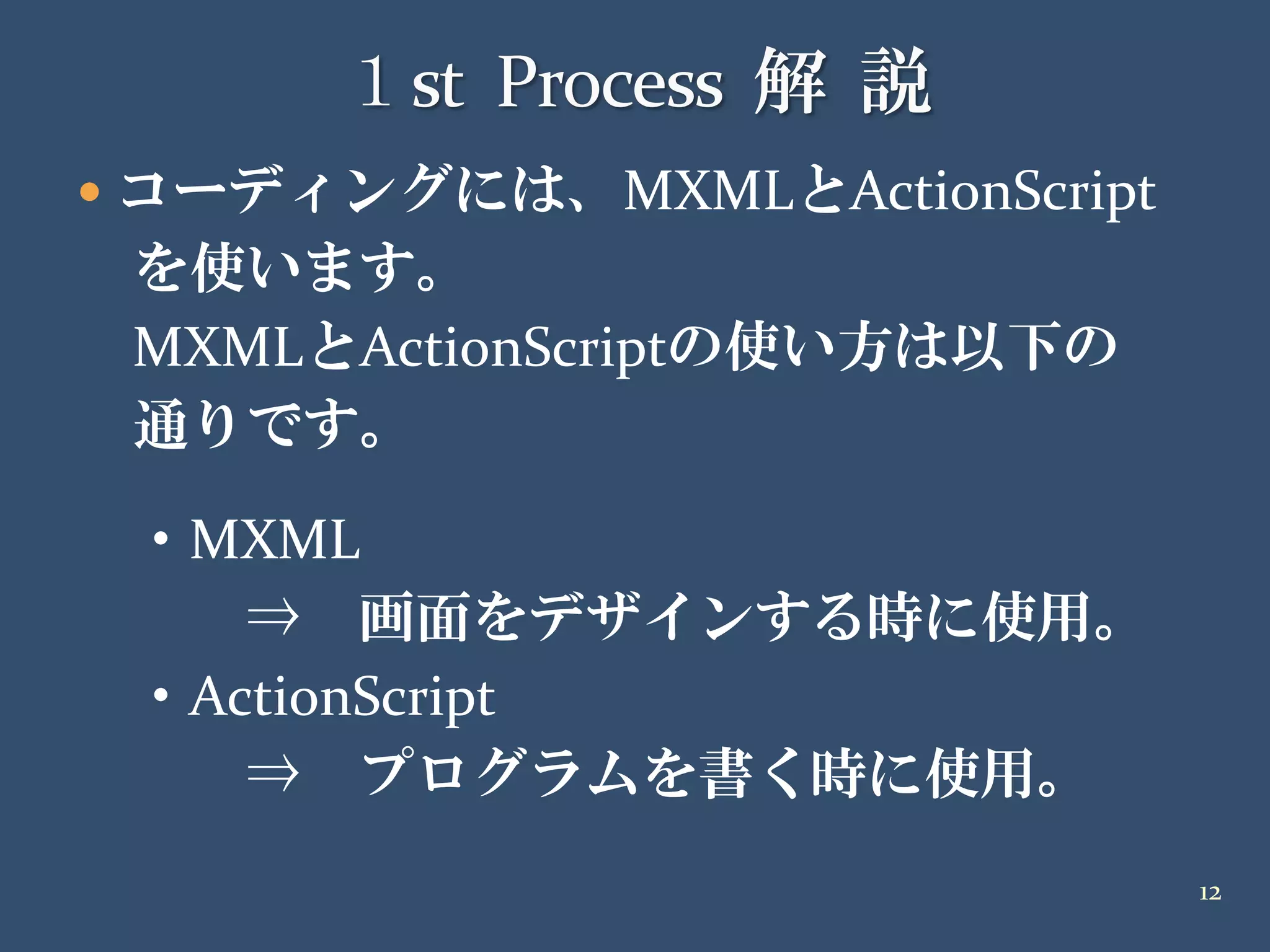 1 st Process 解 説

• コーディングには、MXMLとActionScriptを使います。
MXMLとActionScriptの使い方は以下の通りです。

• MXML
⇒　画面をデザインする時に使用。
• ActionScript
⇒　プログラムを書く時に使用。

12